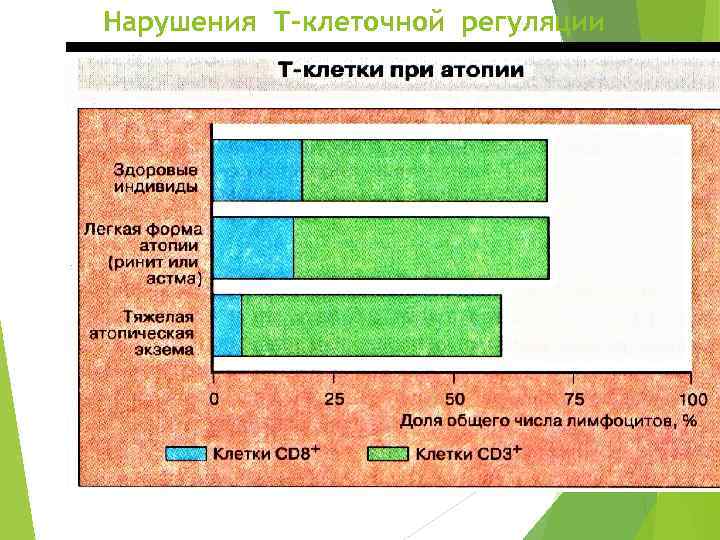 Нарушения Т-клеточной регуляции

Т-клетки при атопии

Здоровые индивиды

Легкая форма атопии (ринит или астма)

Тяжелая атопическая экзема

0
25
50
75
100

Доля общего числа лимфоцитов, %

Клетки $CD8^+$
Клетки $CD3^+$